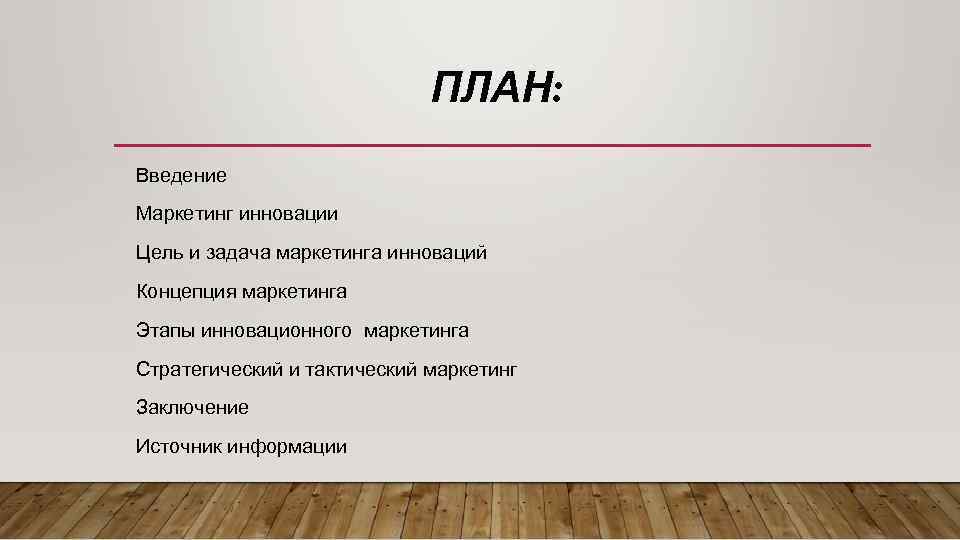 ПЛАН:

Введение

Маркетинг инновации

Цель и задача маркетинга инноваций

Концепция маркетинга

Этапы инновационного маркетинга

Стратегический и тактический маркетинг

Заключение

Источник информации